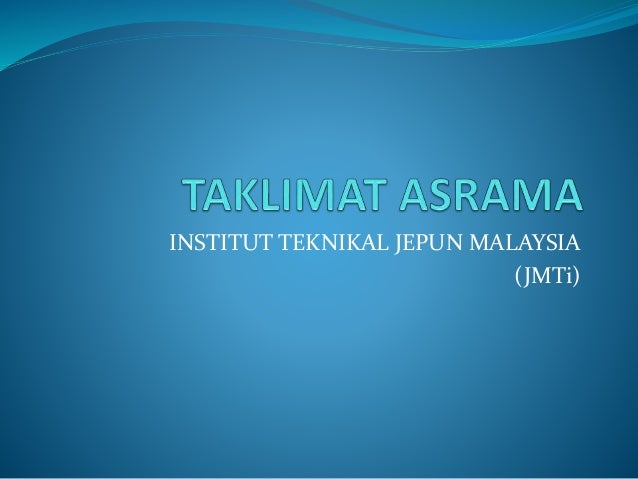 TAKLIMAT ASRAMA

INSTITUT TEKNIKAL JEPUN MALAYSIA (JMTi)